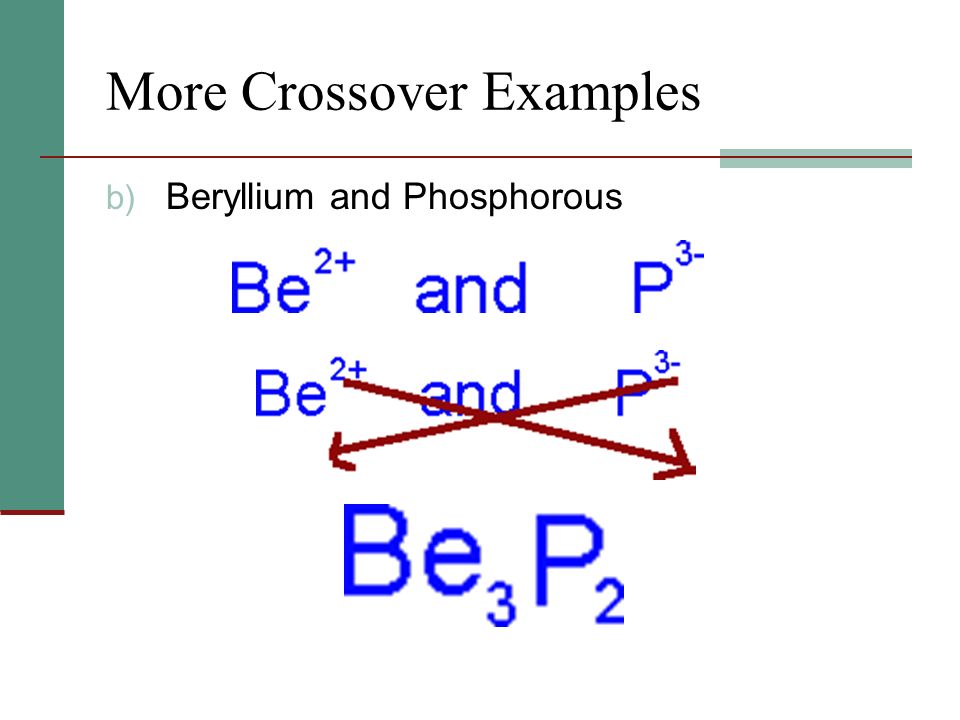 More Crossover Examples

b) Beryllium and Phosphorous

$Be^{2+}$ and $P^{3-}$

$Be^{2+}$ and $P^{3-}$

$Be_3P_2$